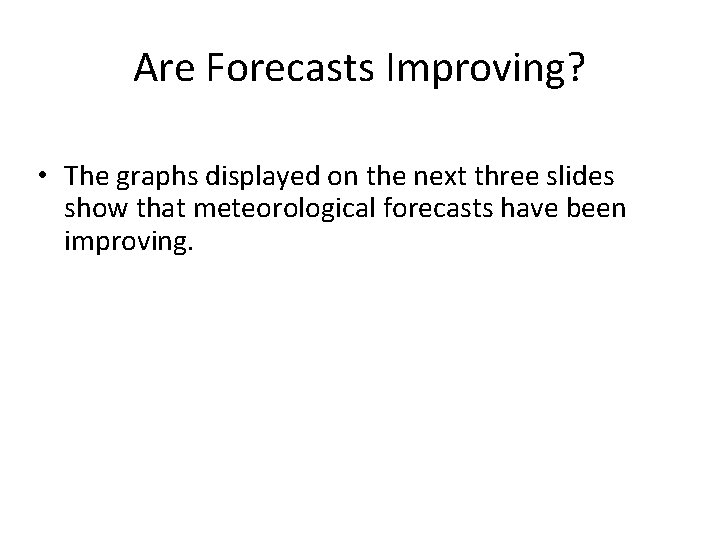 Are Forecasts Improving?

• The graphs displayed on the next three slides show that meteorological forecasts have been improving.